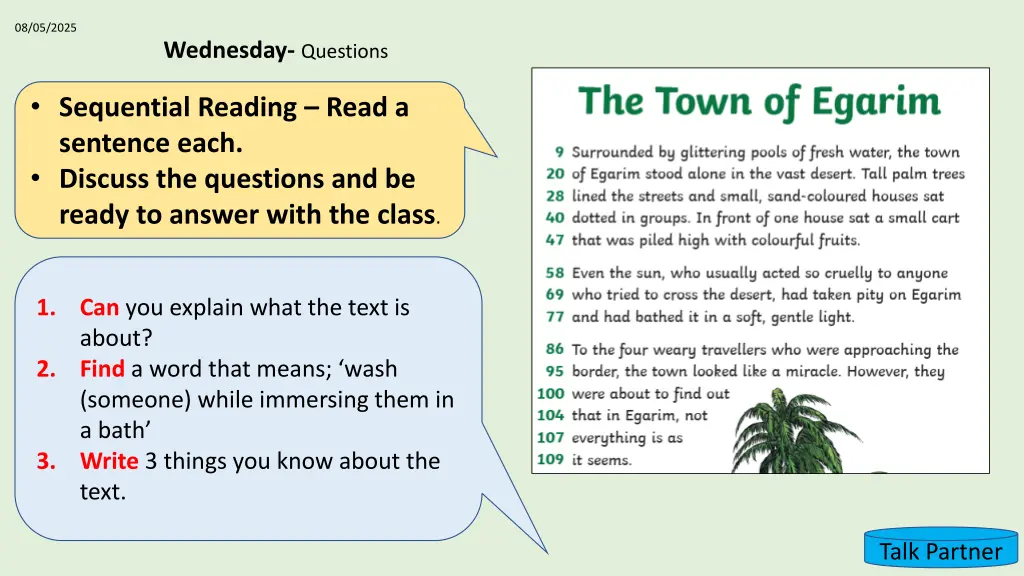 08/05/2025

Wednesday- Questions

• Sequential Reading – Read a sentence each.
• Discuss the questions and be ready to answer with the class.

1. Can you explain what the text is about?
2. Find a word that means; ‘wash (someone) while immersing them in a bath’
3. Write 3 things you know about the text.

The Town of Egarim

9 Surrounded by glittering pools of fresh water, the town
20 of Egarim stood alone in the vast desert. Tall palm trees
28 lined the streets and small, sand-coloured houses sat
40 dotted in groups. In front of one house sat a small cart
47 that was piled high with colourful fruits.

58 Even the sun, who usually acted so cruelly to anyone
69 who tried to cross the desert, had taken pity on Egarim
77 and had bathed it in a soft, gentle light.

86 To the four weary travellers who were approaching the
95 border, the town looked like a miracle. However, they
100 were about to find out
104 that in Egarim, not
107 everything is as
109 it seems.

Talk Partner